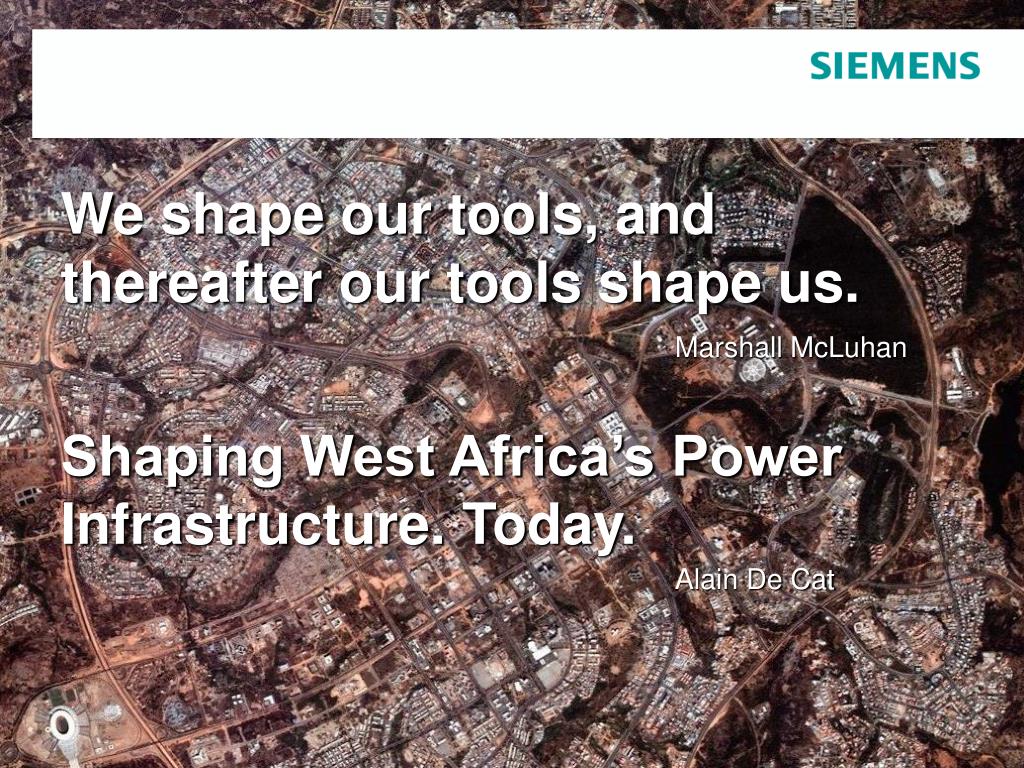 SIEMENS

We shape our tools, and thereafter our tools shape us.

Marshall McLuhan

Shaping West Africa’s Power Infrastructure. Today.

Alain De Cat